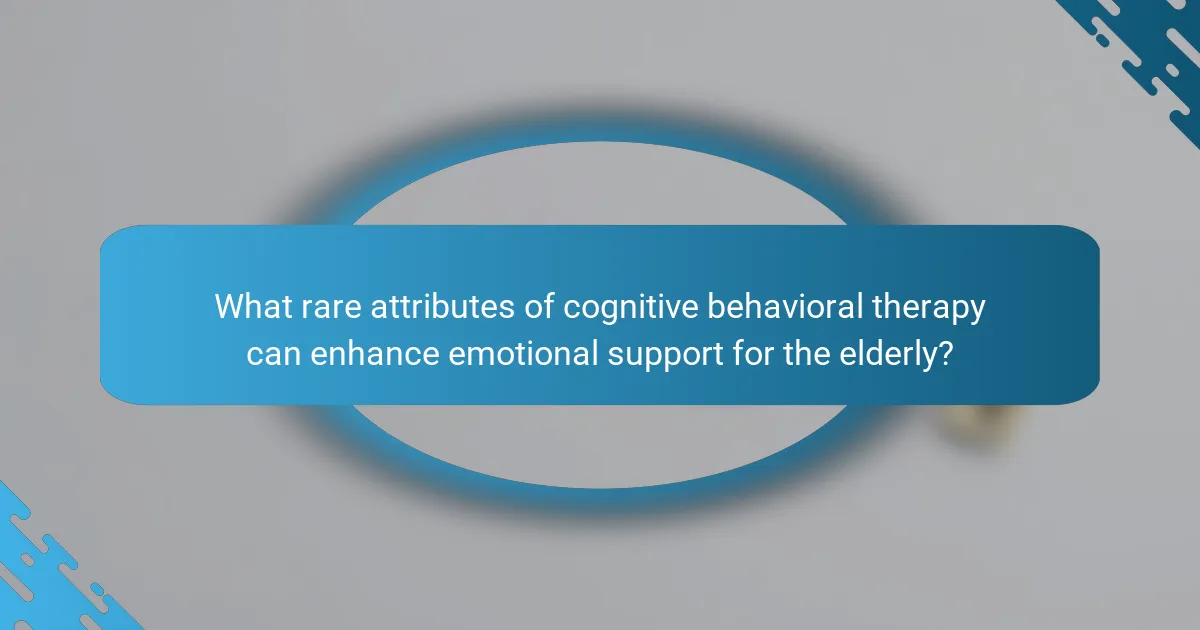 What rare attributes of cognitive behavioral therapy can enhance emotional support for the elderly?